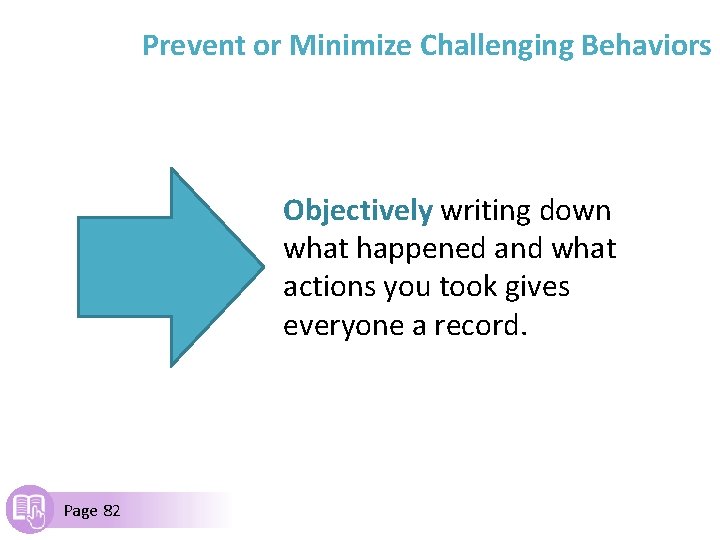 Prevent or Minimize Challenging Behaviors

Objectively writing down what happened and what actions you took gives everyone a record.

Page 82